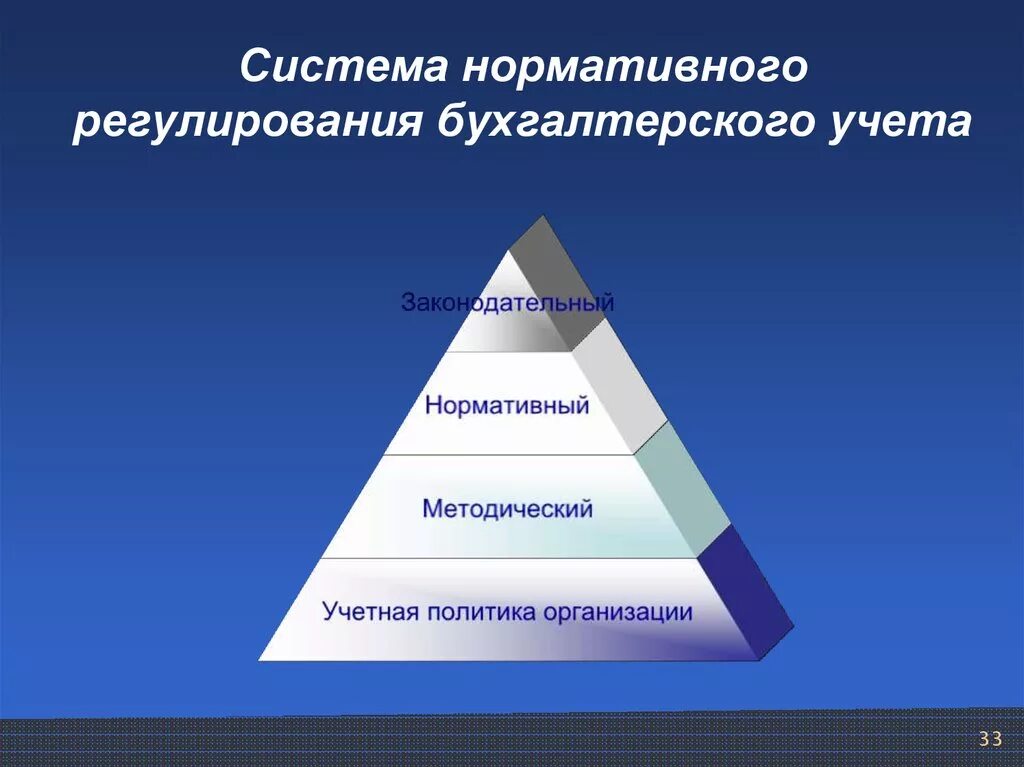 Система нормативного регулирования бухгалтерского учета

Законодательный

Нормативный

Методический

Учетная политика организации

33